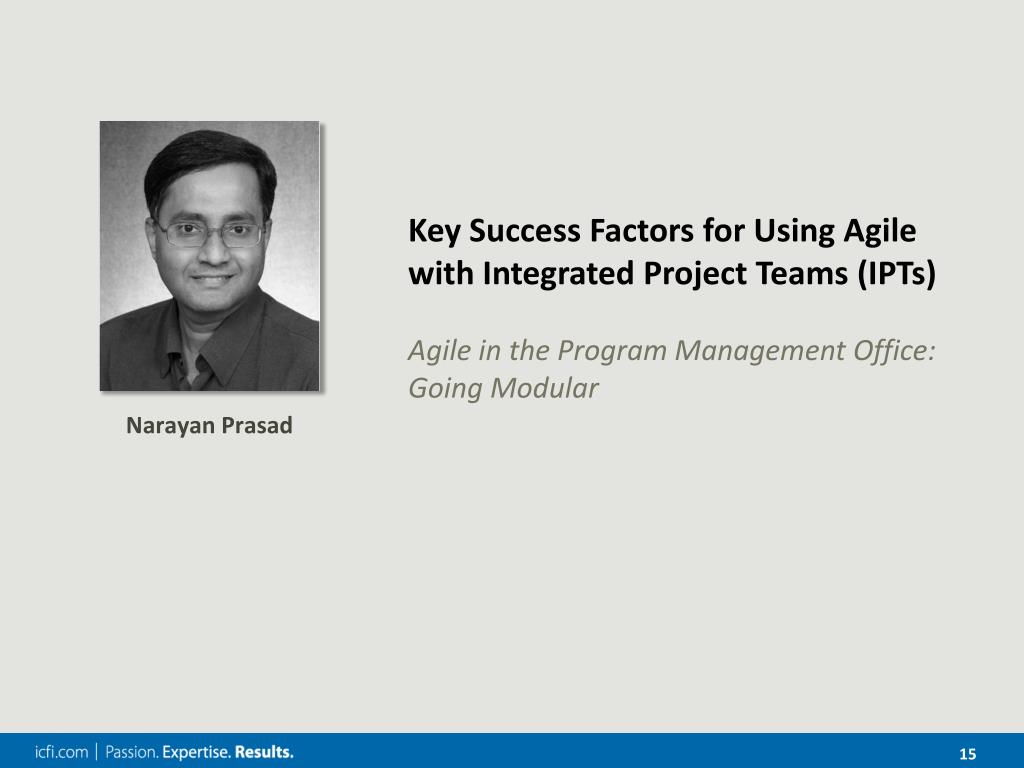 Key Success Factors for Using Agile with Integrated Project Teams (IPTs)

Agile in the Program Management Office: Going Modular

Narayan Prasad

icfi.com | Passion. Expertise. Results.

15